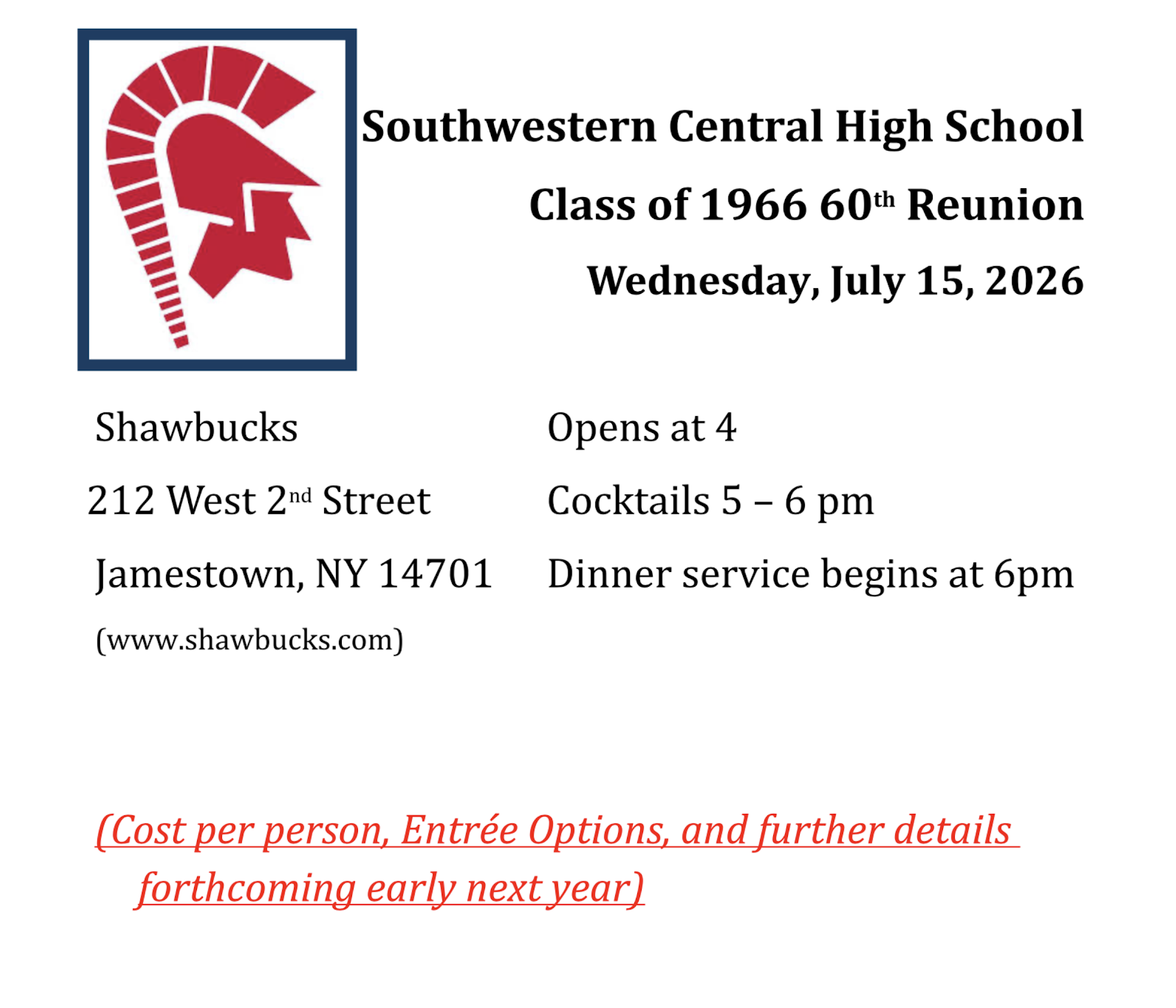 Southwestern Central High School

Class of 1966 60th Reunion

Wednesday, July 15, 2026

Shawbucks

212 West 2nd Street

Jamestown, NY 14701

(www.shawbucks.com)

Opens at 4

Cocktails 5 – 6 pm

Dinner service begins at 6pm

(Cost per person, Entrée Options, and further details forthcoming early next year)